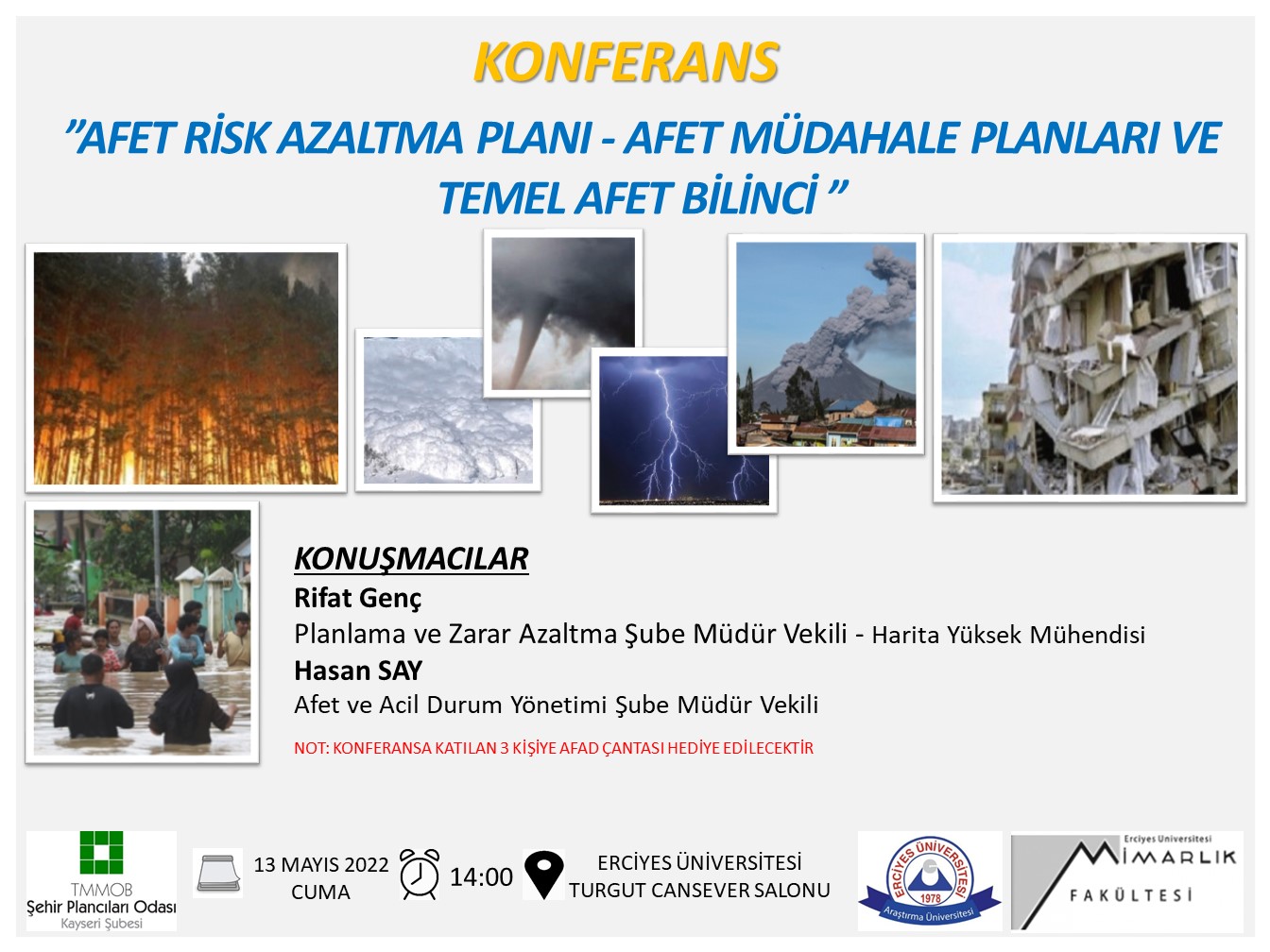 KONFERANS

"AFET RİSK AZALTMA PLANI - AFET MÜDAHALE PLANLARI VE TEMEL AFET BİLİNCİ "

KONUŞMACILAR

Rifat Genç

Planlama ve Zarar Azaltma Şube Müdür Vekili - Harita Yüksek Mühendisi

Hasan SAY

Afet ve Acil Durum Yönetimi Şube Müdür Vekili

NOT: KONFERANSA KATILAN 3 KİŞİYE AFAD ÇANTASI HEDİYE EDİLECEKTİR

TMMOB
Şehir Plancıları Odası
Kayseri Şubesi

13 MAYIS 2022
CUMA

14:00

ERCİYES ÜNİVERSİTESİ
TURGUT CANSEVER SALONU

ERCİYES ÜNİVERSİTESİ
1978
Araştırma Üniversitesi

Erciyes Üniversitesi
MİMARLIK
FAKÜLTESİ